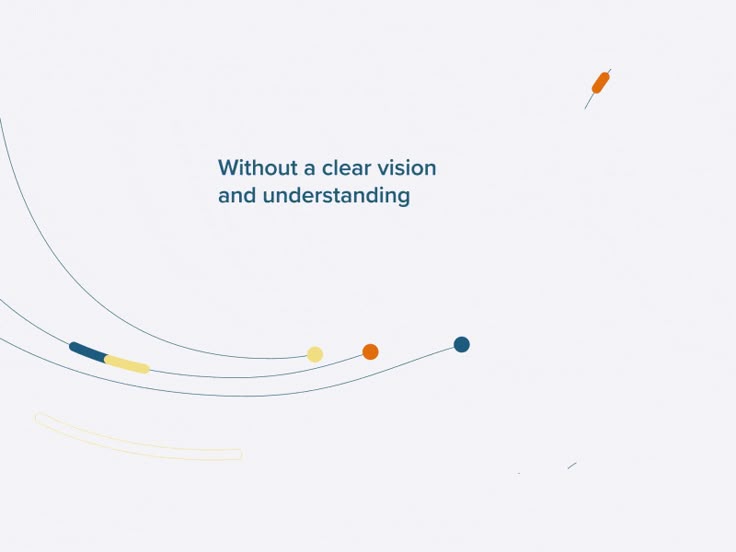 Without a clear vision and understanding